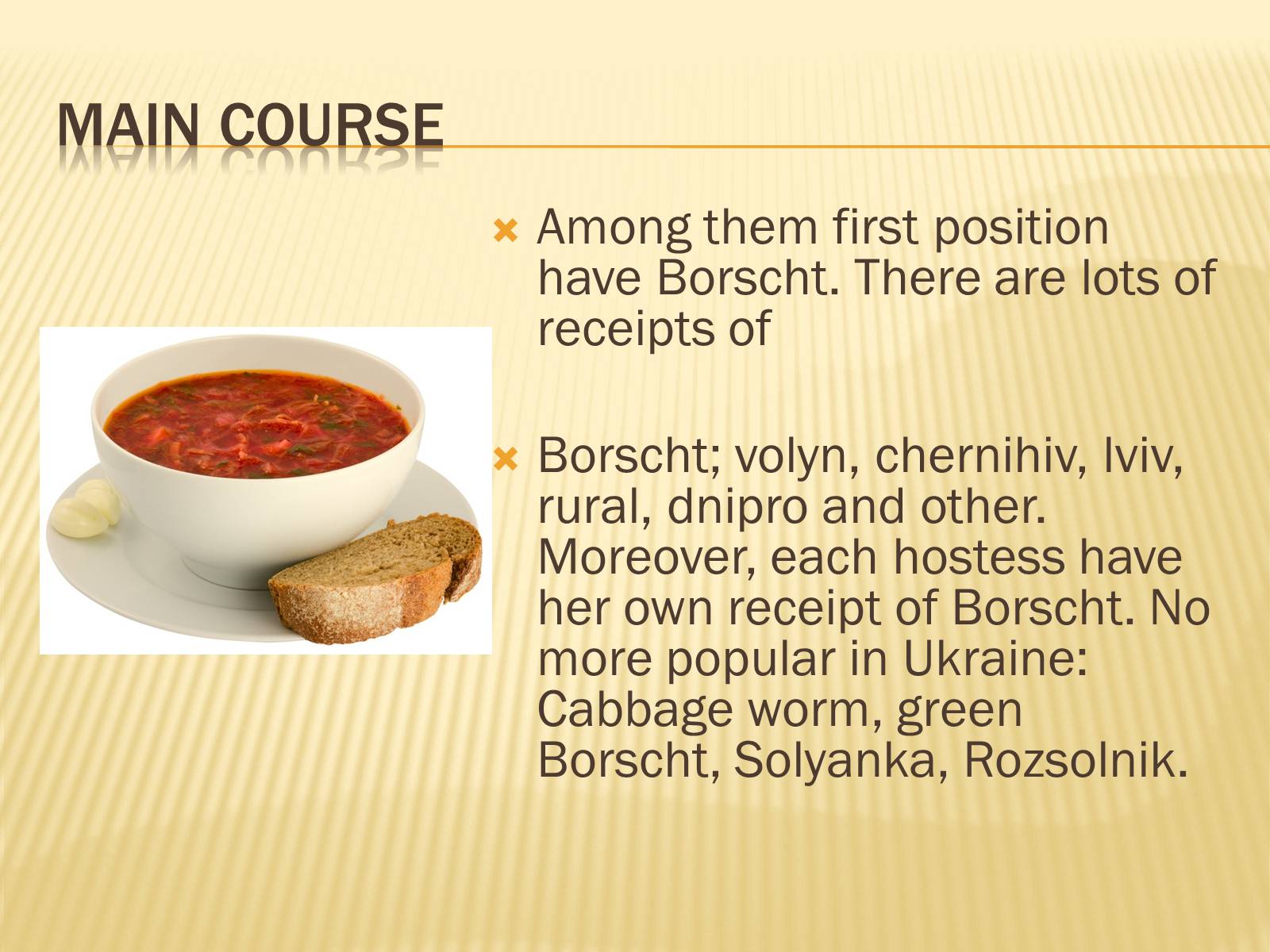 MAIN COURSE

Among them first position have Borscht. There are lots of receipts of

Borscht; volyn, chernihiv, lviv, rural, dnipro and other. Moreover, each hostess have her own receipt of Borscht. No more popular in Ukraine: Cabbage worm, green Borscht, Solyanka, Rozsolnik.